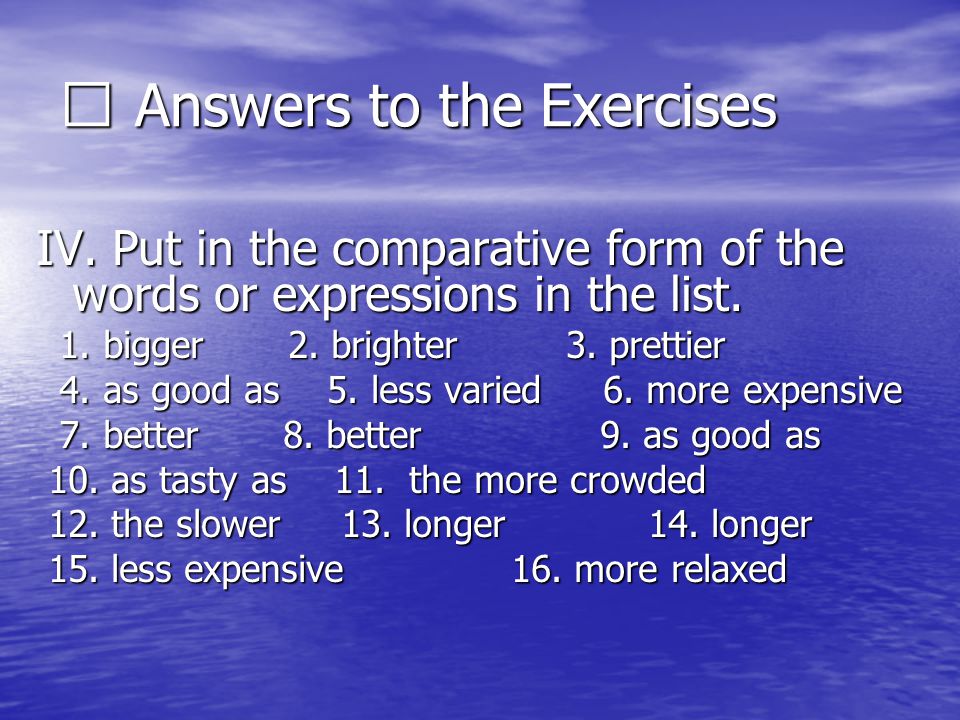 ☐ Answers to the Exercises

IV. Put in the comparative form of the words or expressions in the list.

1. bigger 2. brighter 3. prettier
4. as good as 5. less varied 6. more expensive
7. better 8. better 9. as good as
10. as tasty as 11. the more crowded
12. the slower 13. longer 14. longer
15. less expensive 16. more relaxed